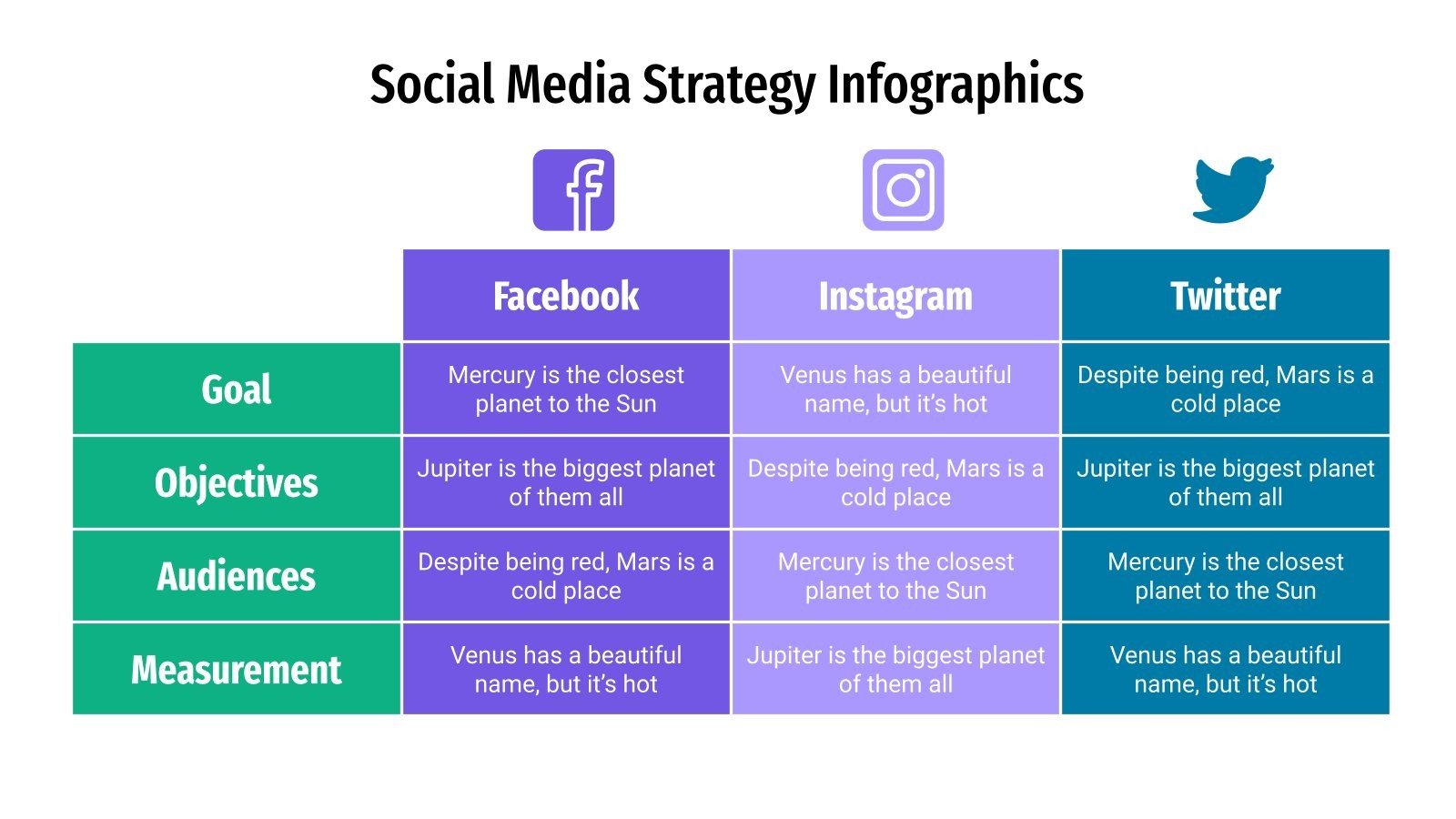 Social Media Strategy Infographics

|  | Facebook | Instagram | Twitter |
|---|---|---|---|
| Goal | Mercury is the closest planet to the Sun | Venus has a beautiful name, but it's hot | Despite being red, Mars is a cold place |
| Objectives | Jupiter is the biggest planet of them all | Despite being red, Mars is a cold place | Jupiter is the biggest planet of them all |
| Audiences | Despite being red, Mars is a cold place | Mercury is the closest planet to the Sun | Mercury is the closest planet to the Sun |
| Measurement | Venus has a beautiful name, but it's hot | Jupiter is the biggest planet of them all | Venus has a beautiful name, but it's hot |